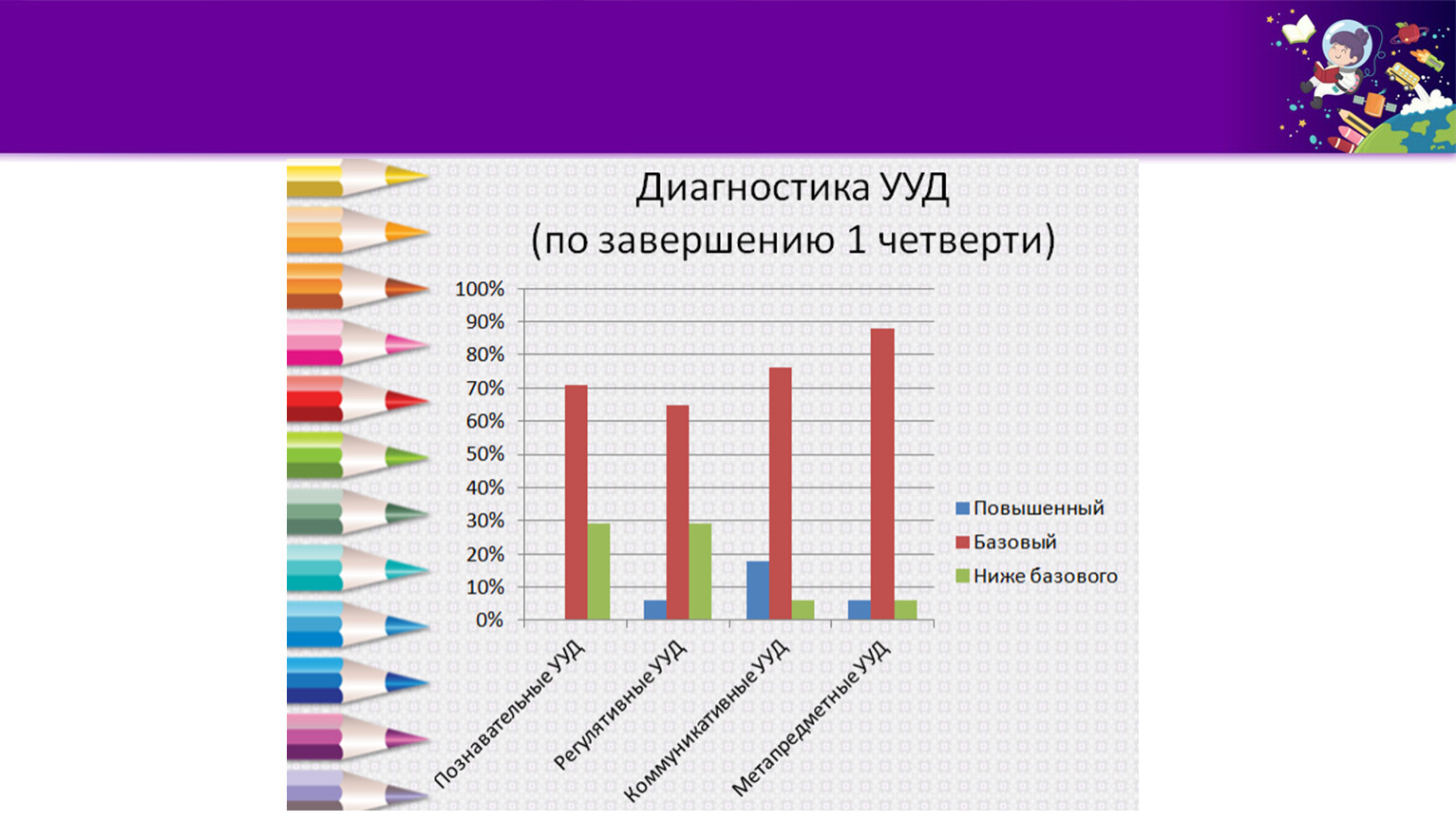 Диагностика УУД
(по завершению 1 четверти)

100%
90%
80%
70%
60%
50%
40%
30%
20%
10%
0%

Познавательные УУД
Регулятивные УУД
Коммуникативные УУД
Метапредметные УУД

Повышенный
Базовый
Ниже базового